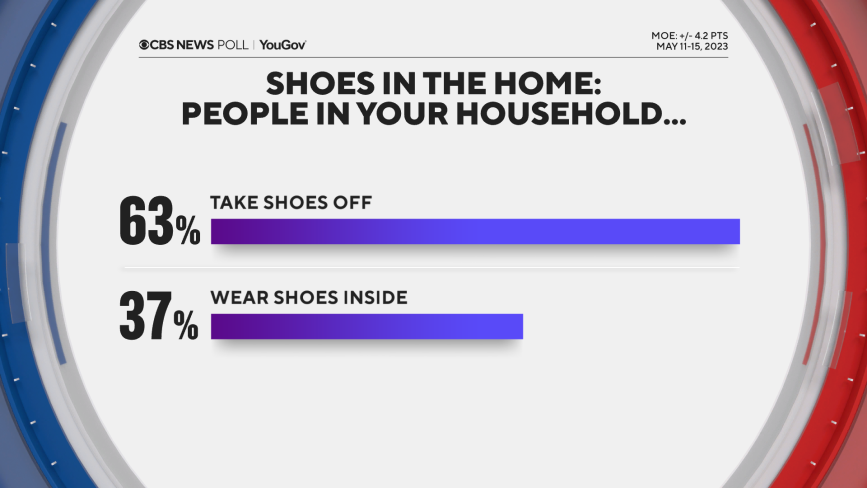 CBS NEWS POLL | YouGov

MOE: +/- 4.2 PTS
MAY 11-15, 2023

SHOES IN THE HOME:
PEOPLE IN YOUR HOUSEHOLD...

63% TAKE SHOES OFF

37% WEAR SHOES INSIDE